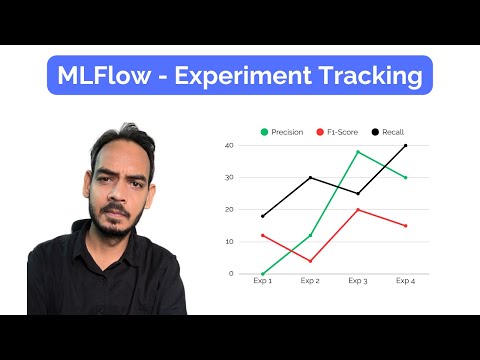 MLFlow - Experiment Tracking

Precision F1-Score Recall

40
30
20
10
0

Exp 1 Exp 2 Exp 3 Exp 4